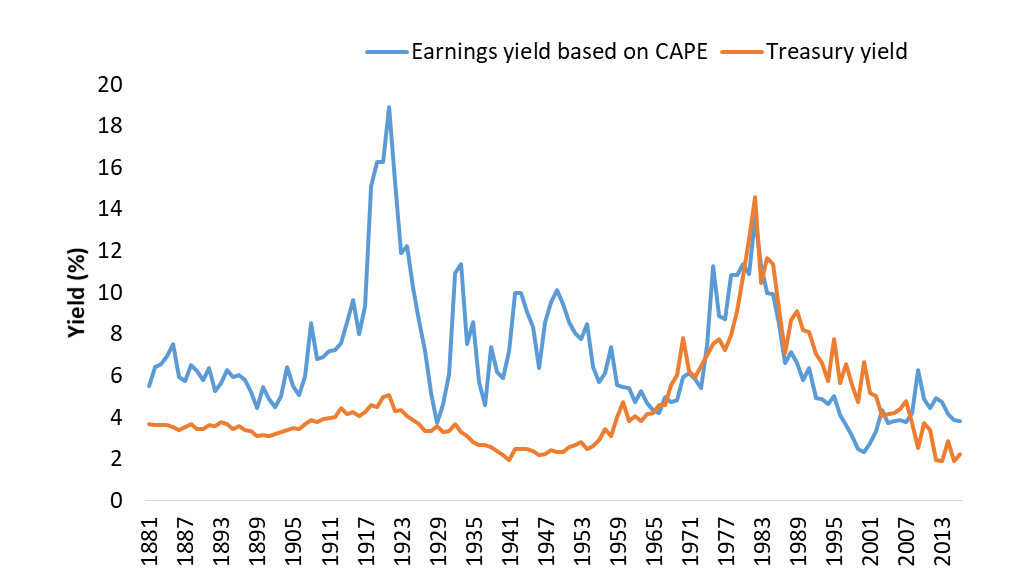 Earnings yield based on CAPE
Treasury yield

Yield (%)

20
18
16
14
12
10
8
6
4
2
0

1881
1887
1893
1899
1905
1911
1917
1923
1929
1935
1941
1947
1953
1959
1965
1971
1977
1983
1989
1995
2001
2007
2013